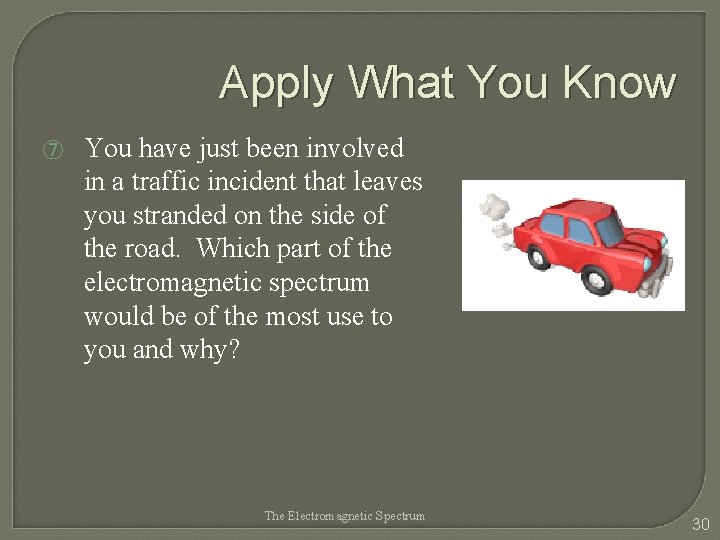 Apply What You Know

⑦ You have just been involved in a traffic incident that leaves you stranded on the side of the road. Which part of the electromagnetic spectrum would be of the most use to you and why?

The Electromagnetic Spectrum

30